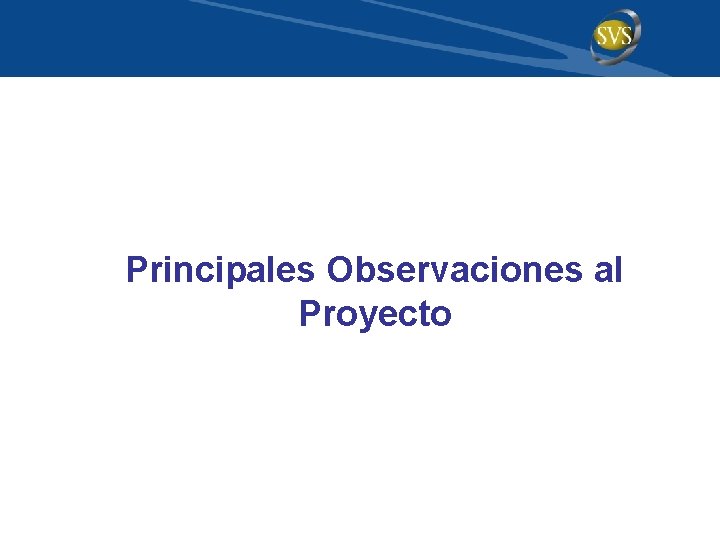 SVS

Principales Observaciones al Proyecto